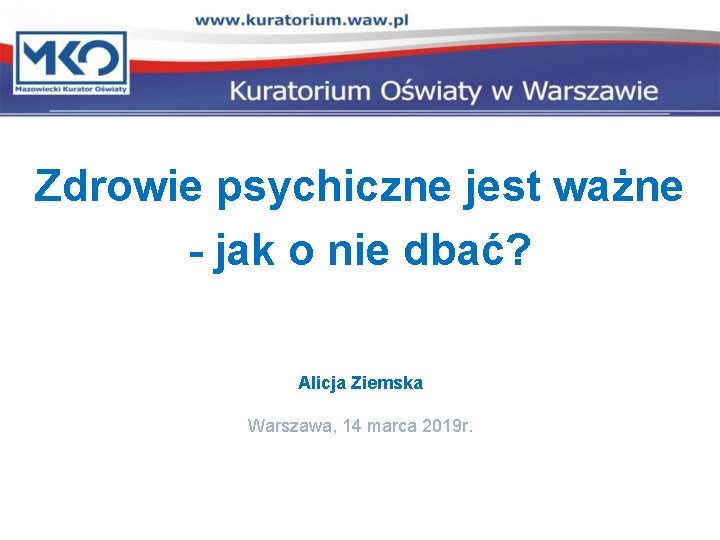 www.kuratorium.waw.pl

MKO
Mazowiecki Kurator Oświaty

Kuratorium Oświaty w Warszawie

Zdrowie psychiczne jest ważne - jak o nie dbać?

Alicja Ziemska

Warszawa, 14 marca 2019r.